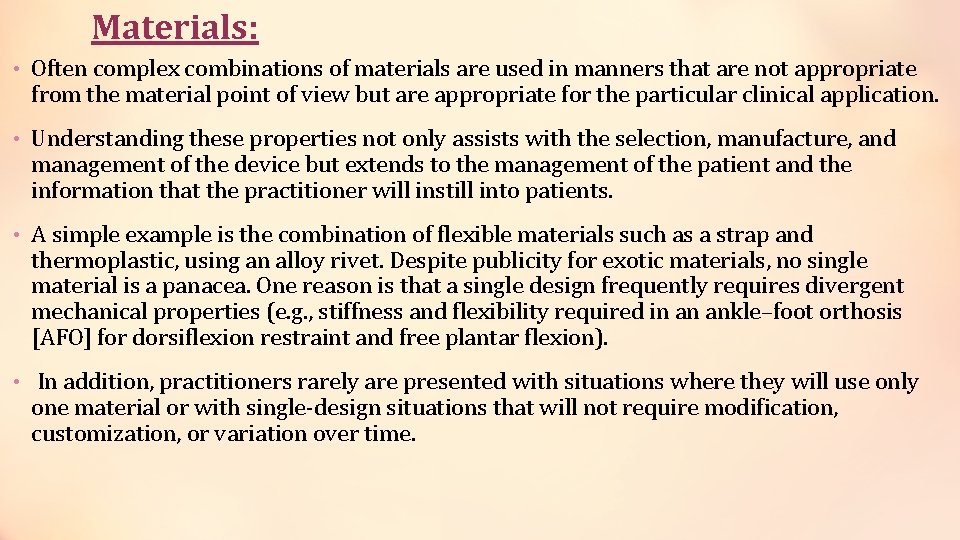 Materials:

• Often complex combinations of materials are used in manners that are not appropriate from the material point of view but are appropriate for the particular clinical application.

• Understanding these properties not only assists with the selection, manufacture, and management of the device but extends to the management of the patient and the information that the practitioner will instill into patients.

• A simple example is the combination of flexible materials such as a strap and thermoplastic, using an alloy rivet. Despite publicity for exotic materials, no single material is a panacea. One reason is that a single design frequently requires divergent mechanical properties (e.g., stiffness and flexibility required in an ankle–foot orthosis [AFO] for dorsiflexion restraint and free plantar flexion).

• In addition, practitioners rarely are presented with situations where they will use only one material or with single-design situations that will not require modification, customization, or variation over time.